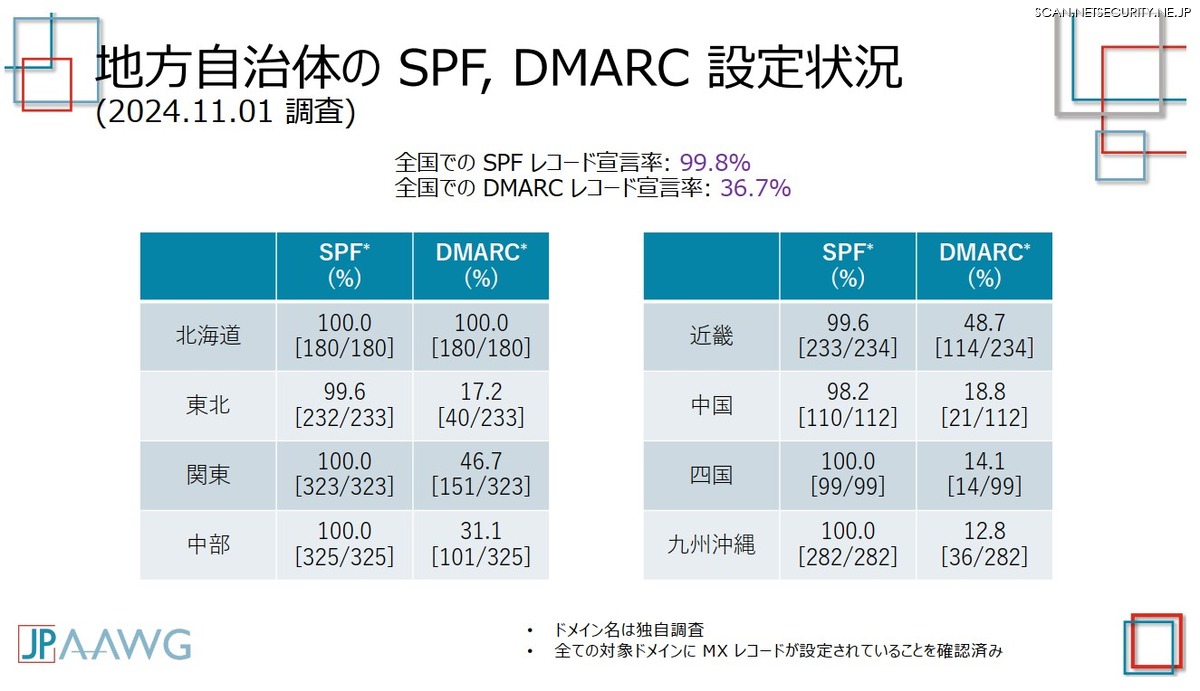 SCAN.NETSECURITY.NE.JP

地方自治体の SPF, DMARC 設定状況
(2024.11.01 調査)

全国での SPF レコード宣言率: 99.8%
全国での DMARC レコード宣言率: 36.7%

| | SPF* (%) | DMARC* (%) |
|---|---|---|
| 北海道 | 100.0 [180/180] | 100.0 [180/180] |
| 東北 | 99.6 [232/233] | 17.2 [40/233] |
| 関東 | 100.0 [323/323] | 46.7 [151/323] |
| 中部 | 100.0 [325/325] | 31.1 [101/325] |

| | SPF* (%) | DMARC* (%) |
|---|---|---|
| 近畿 | 99.6 [233/234] | 48.7 [114/234] |
| 中国 | 98.2 [110/112] | 18.8 [21/112] |
| 四国 | 100.0 [99/99] | 14.1 [14/99] |
| 九州沖縄 | 100.0 [282/282] | 12.8 [36/282] |

JPAAWG

• ドメイン名は独自調査
• 全ての対象ドメインに MX レコードが設定されていることを確認済み